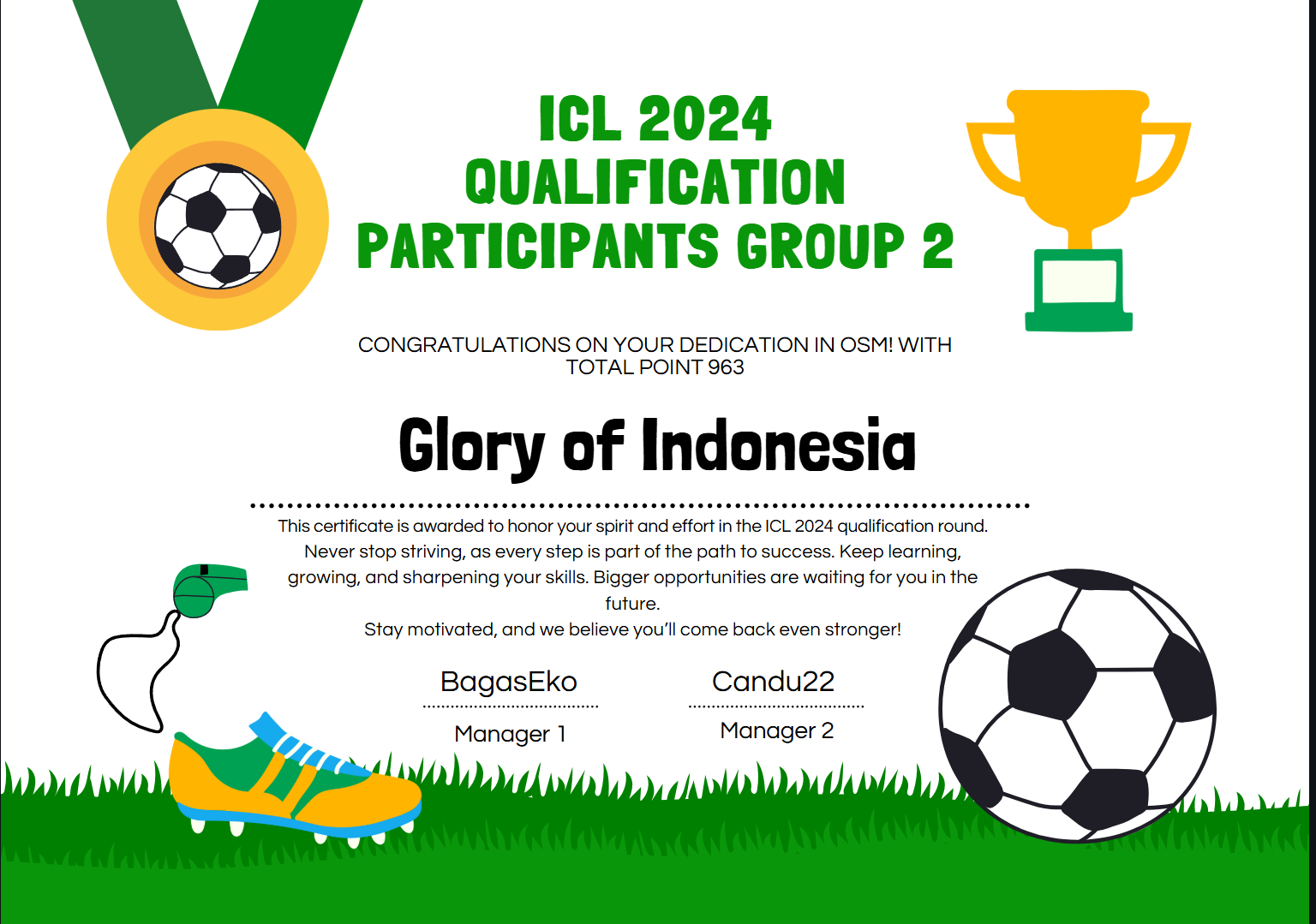 ICL 2024
QUALIFICATION
PARTICIPANTS GROUP 2

CONGRATULATIONS ON YOUR DEDICATION IN OSM! WITH TOTAL POINT 963

Glory of Indonesia

This certificate is awarded to honor your spirit and effort in the ICL 2024 qualification round. Never stop striving, as every step is part of the path to success. Keep learning, growing, and sharpening your skills. Bigger opportunities are waiting for you in the future.
Stay motivated, and we believe you'll come back even stronger!

BagasEko
Manager 1

Candu22
Manager 2